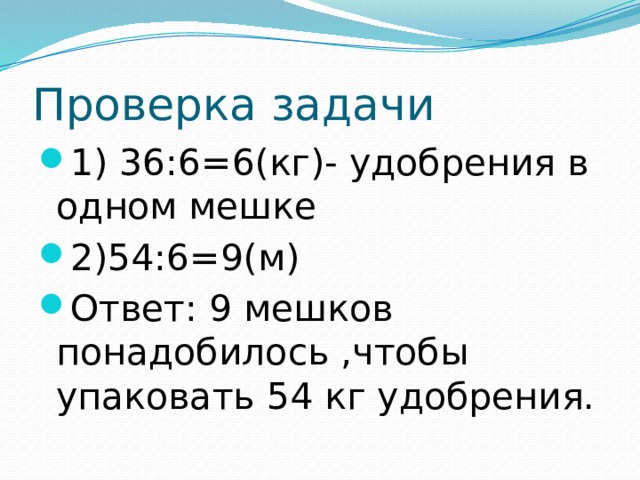 Проверка задачи

1) 36:6=6(кг)- удобрения в одном мешке

2)54:6=9(м)

Ответ: 9 мешков понадобилось ,чтобы упаковать 54 кг удобрения.